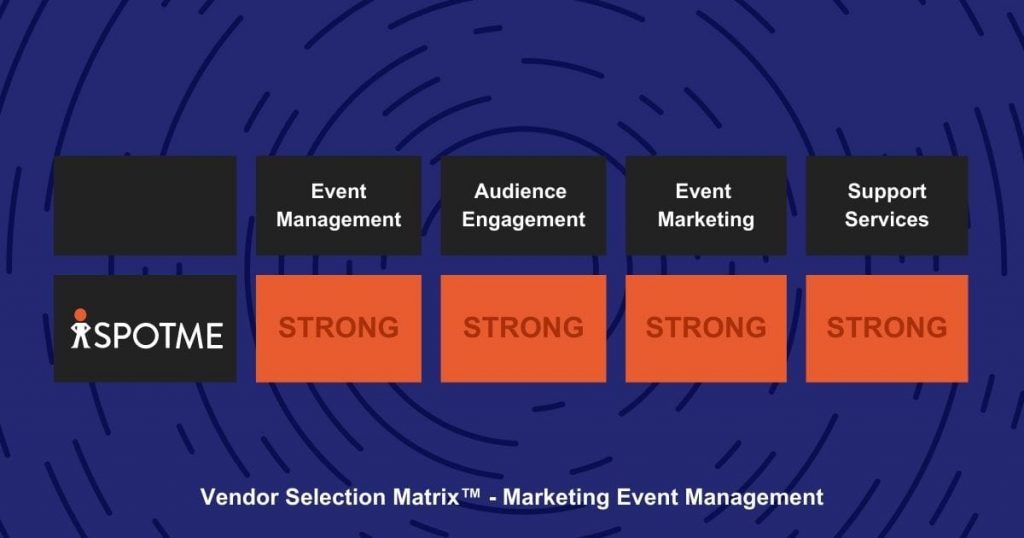 |  | Event Management | Audience Engagement | Event Marketing | Support Services |
|---|---|---|---|---|
| SPOTME | STRONG | STRONG | STRONG | STRONG |

Vendor Selection Matrix™ - Marketing Event Management